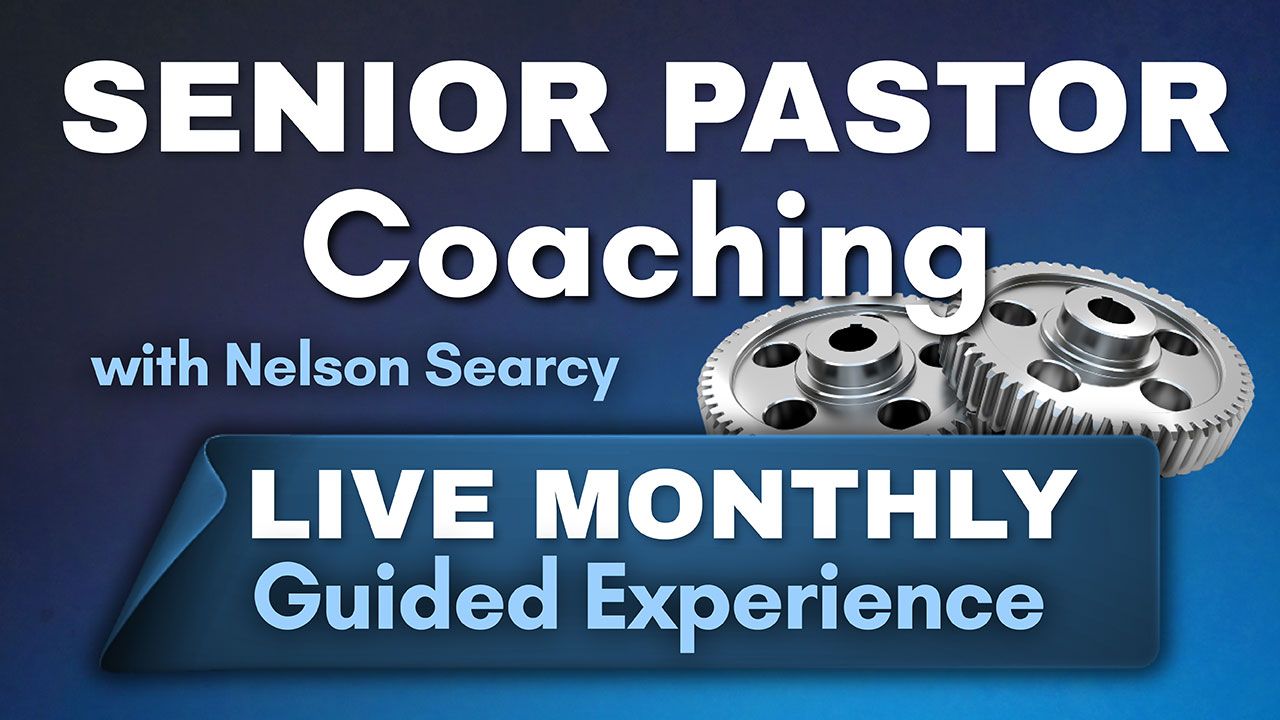 SENIOR PASTOR
Coaching
with Nelson Searcy

LIVE MONTHLY
Guided Experience